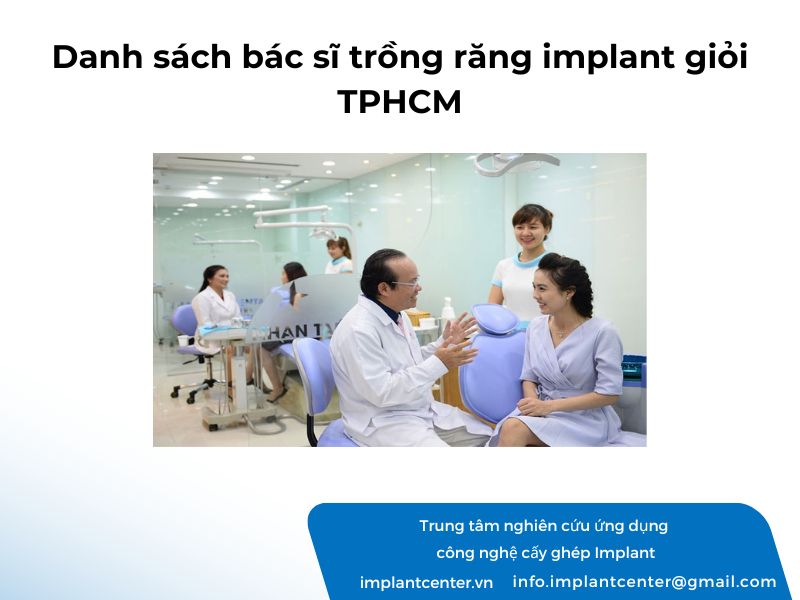 Danh sách bác sĩ trồng răng implant giỏi TPHCM

HAN IY

Trung tâm nghiên cứu ứng dụng
công nghệ cấy ghép Implant
implantcenter.vn info.implantcenter@gmail.com